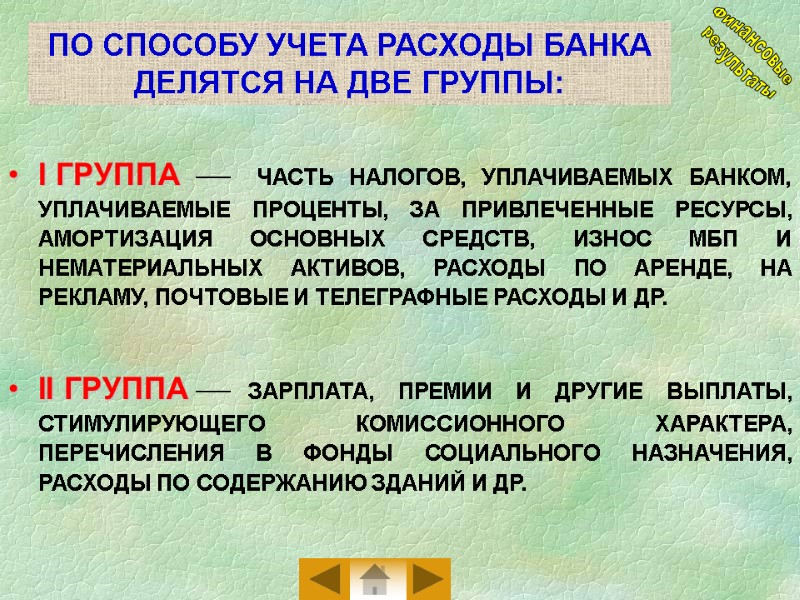 ПО СПОСОБУ УЧЕТА РАСХОДЫ БАНКА ДЕЛЯТСЯ НА ДВЕ ГРУППЫ:

Финансовые результаты

• I ГРУППА — ЧАСТЬ НАЛОГОВ, УПЛАЧИВАЕМЫХ БАНКОМ, УПЛАЧИВАЕМЫЕ ПРОЦЕНТЫ, ЗА ПРИВЛЕЧЕННЫЕ РЕСУРСЫ, АМОРТИЗАЦИЯ ОСНОВНЫХ СРЕДСТВ, ИЗНОС МБП И НЕМАТЕРИАЛЬНЫХ АКТИВОВ, РАСХОДЫ ПО АРЕНДЕ, НА РЕКЛАМУ, ПОЧТОВЫЕ И ТЕЛЕГРАФНЫЕ РАСХОДЫ И ДР.

• II ГРУППА — ЗАРПЛАТА, ПРЕМИИ И ДРУГИЕ ВЫПЛАТЫ, СТИМУЛИРУЮЩЕГО КОМИССИОННОГО ХАРАКТЕРА, ПЕРЕЧИСЛЕНИЯ В ФОНДЫ СОЦИАЛЬНОГО НАЗНАЧЕНИЯ, РАСХОДЫ ПО СОДЕРЖАНИЮ ЗДАНИЙ И ДР.